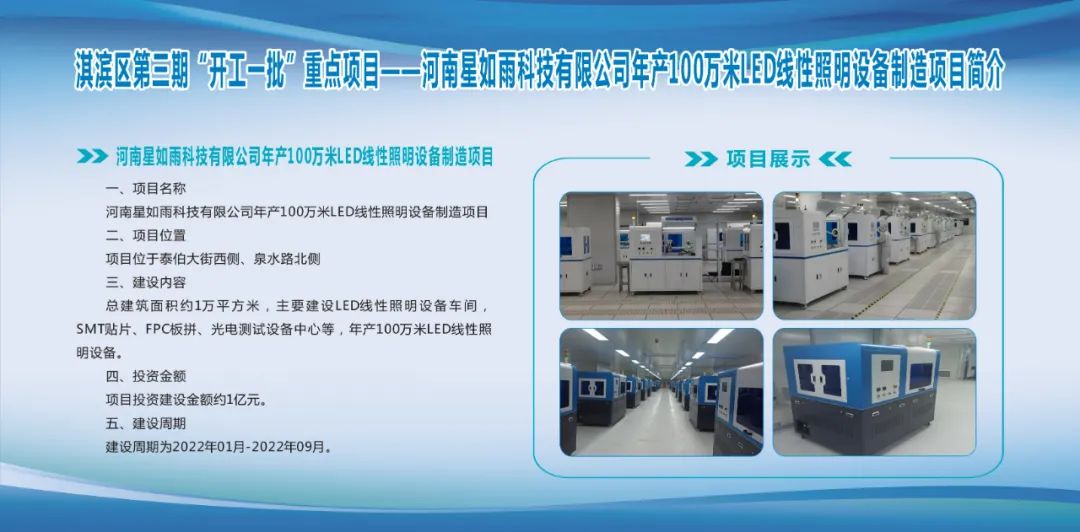 淇滨区第三期“开工一批”重点项目——河南星如雨科技有限公司年产100万米LED线性照明设备制造项目简介

河南星如雨科技有限公司年产100万米LED线性照明设备制造项目

一、项目名称

河南星如雨科技有限公司年产100万米LED线性照明设备制造项目

二、项目位置

项目位于泰伯大街西侧、泉水路北侧

三、建设内容

总建筑面积约1万平方米，主要建设LED线性照明设备车间，SMT贴片、FPC板拼、光电测试设备中心等，年产100万米LED线性照明设备。

四、投资金额

项目投资建设金额约1亿元。

五、建设周期

建设周期为2022年01月-2022年09月。

项目展示